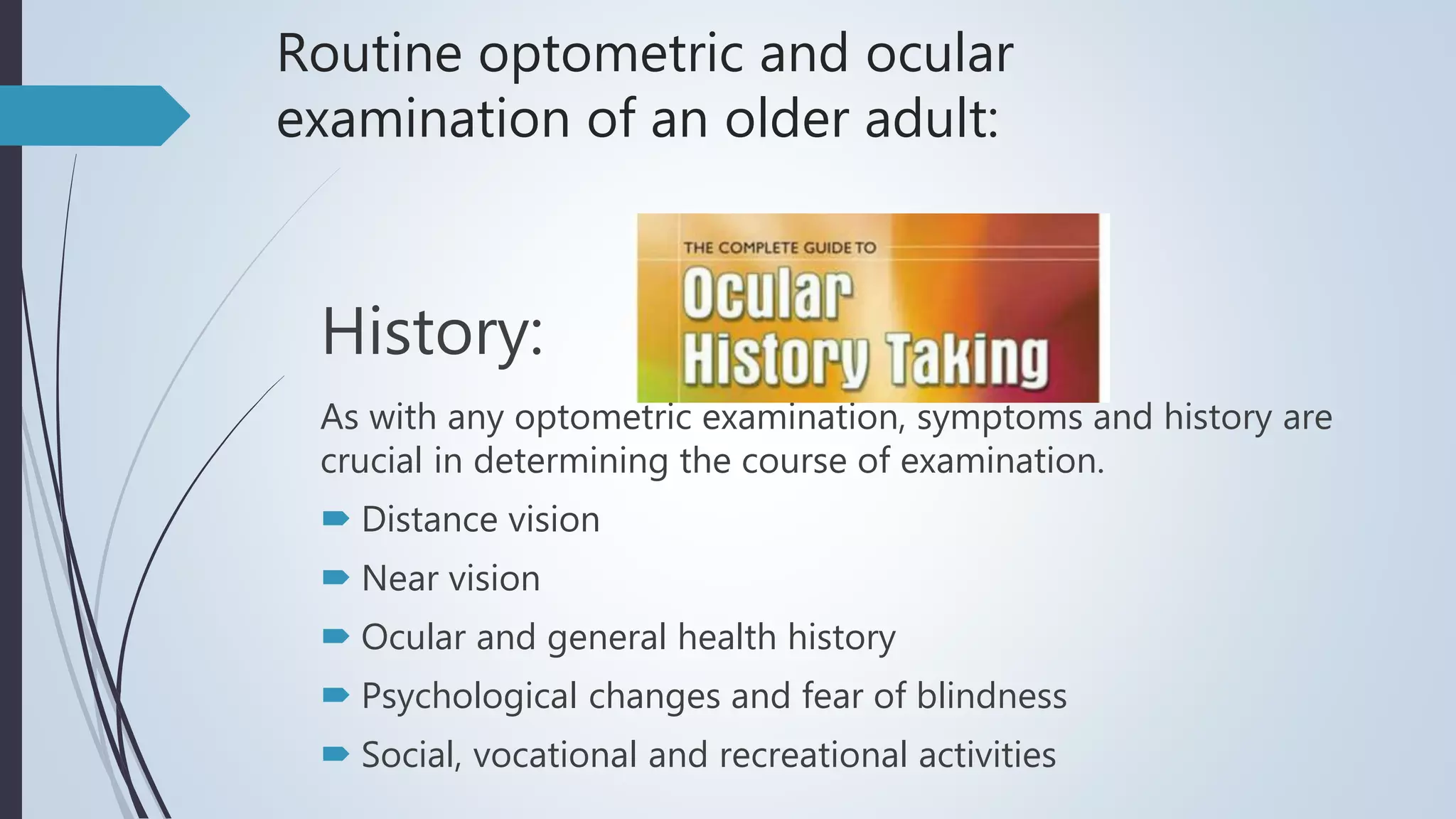 Routine optometric and ocular examination of an older adult:

THE COMPLETE GUIDE TO
Ocular
History Taking

History:

As with any optometric examination, symptoms and history are crucial in determining the course of examination.

Distance vision

Near vision

Ocular and general health history

Psychological changes and fear of blindness

Social, vocational and recreational activities